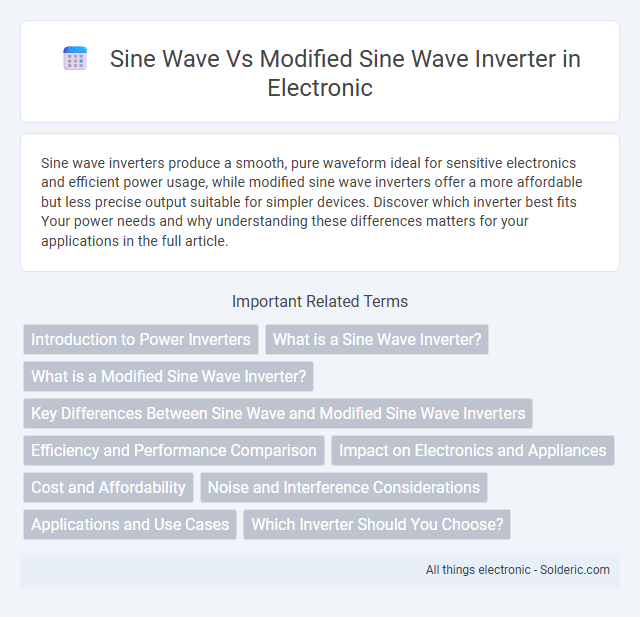 Sine Wave Vs Modified Sine Wave Inverter in Electronic

Sine wave inverters produce a smooth, pure waveform ideal for sensitive electronics and efficient power usage, while modified sine wave inverters offer a more affordable but less precise output suitable for simpler devices. Discover which inverter best fits Your power needs and why understanding these differences matters for your applications in the full article.

Important Related Terms

Introduction to Power Inverters

What is a Sine Wave Inverter?

What is a Modified Sine Wave Inverter?

Key Differences Between Sine Wave and Modified Sine Wave Inverters

Efficiency and Performance Comparison

Impact on Electronics and Appliances

Cost and Affordability

Noise and Interference Considerations

Applications and Use Cases

Which Inverter Should You Choose?

All things electronic - Solderic.com